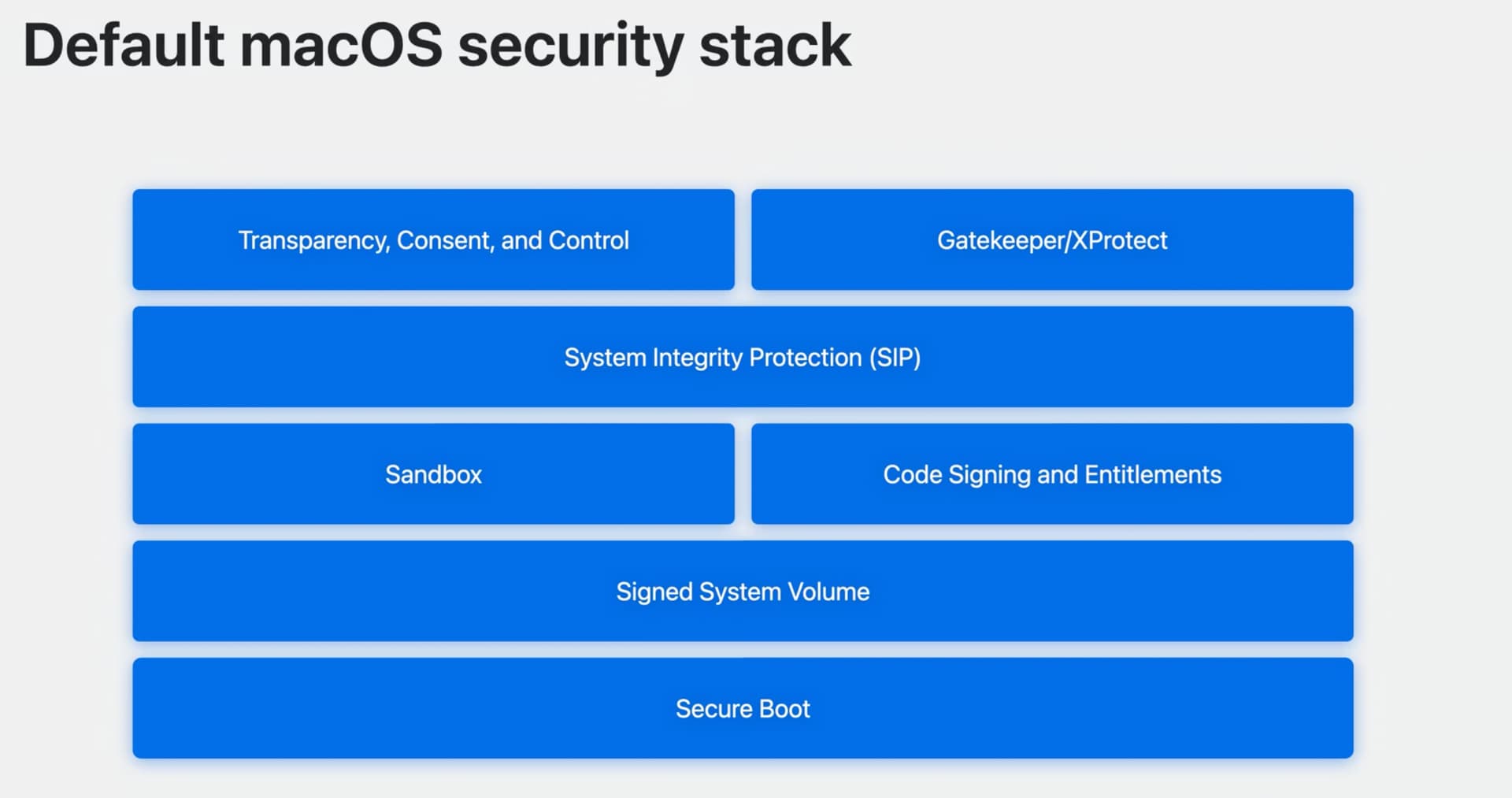 Default macOS security stack

Transparency, Consent, and Control

Gatekeeper/XProtect

System Integrity Protection (SIP)

Sandbox

Code Signing and Entitlements

Signed System Volume

Secure Boot